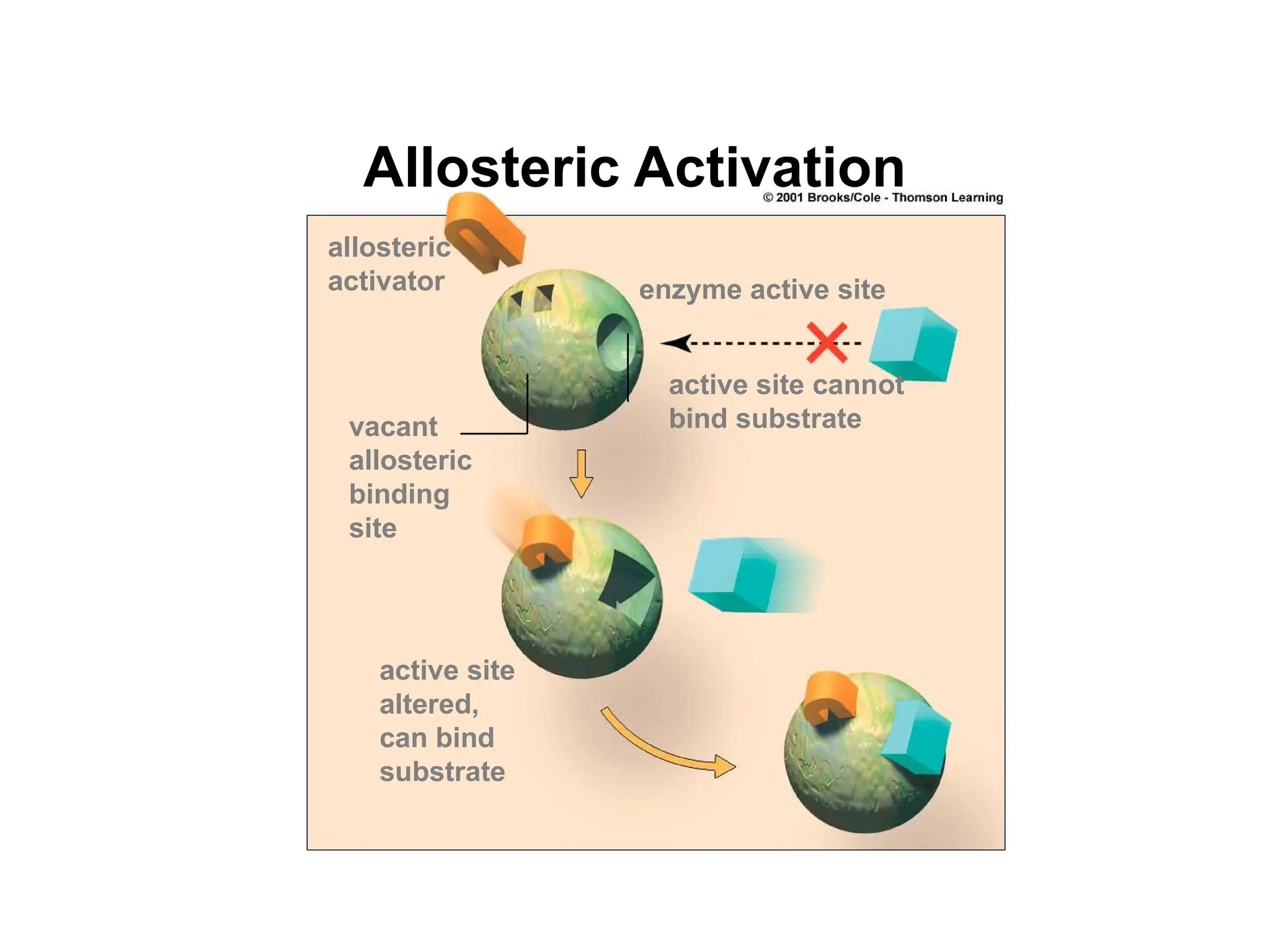 Allosteric Activation

© 2001 Brooks/Cole - Thomson Learning

allosteric activator

enzyme active site

active site cannot bind substrate

vacant allosteric binding site

active site altered, can bind substrate